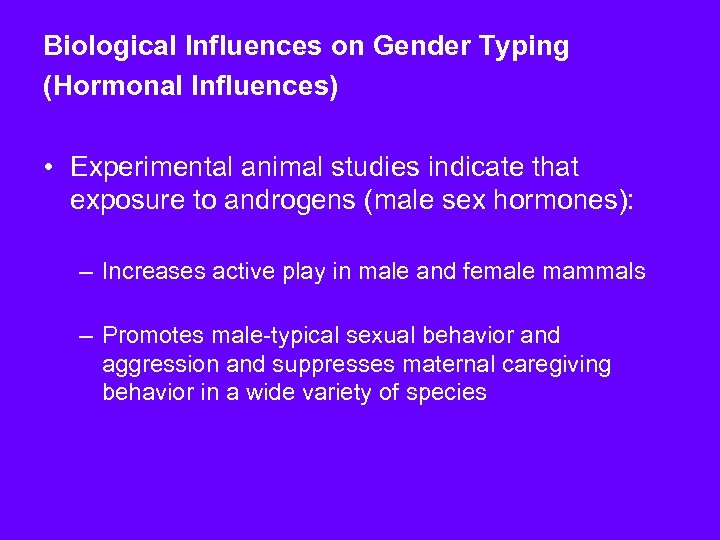 Biological Influences on Gender Typing (Hormonal Influences)

• Experimental animal studies indicate that exposure to androgens (male sex hormones):

– Increases active play in male and female mammals

– Promotes male-typical sexual behavior and aggression and suppresses maternal caregiving behavior in a wide variety of species